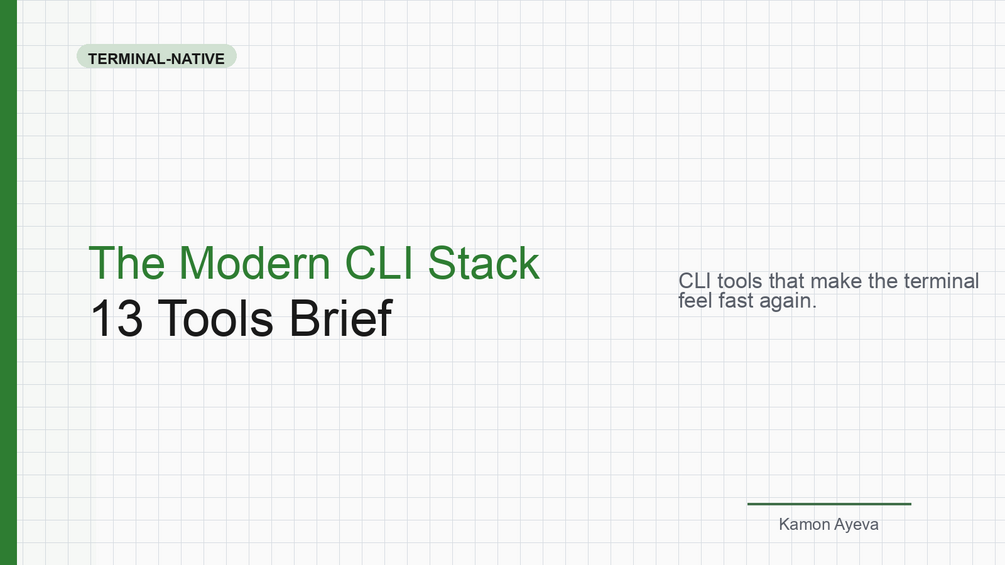 TERMINAL-NATIVE

The Modern CLI Stack
13 Tools Brief

CLI tools that make the terminal feel fast again.

Kamon Ayeva